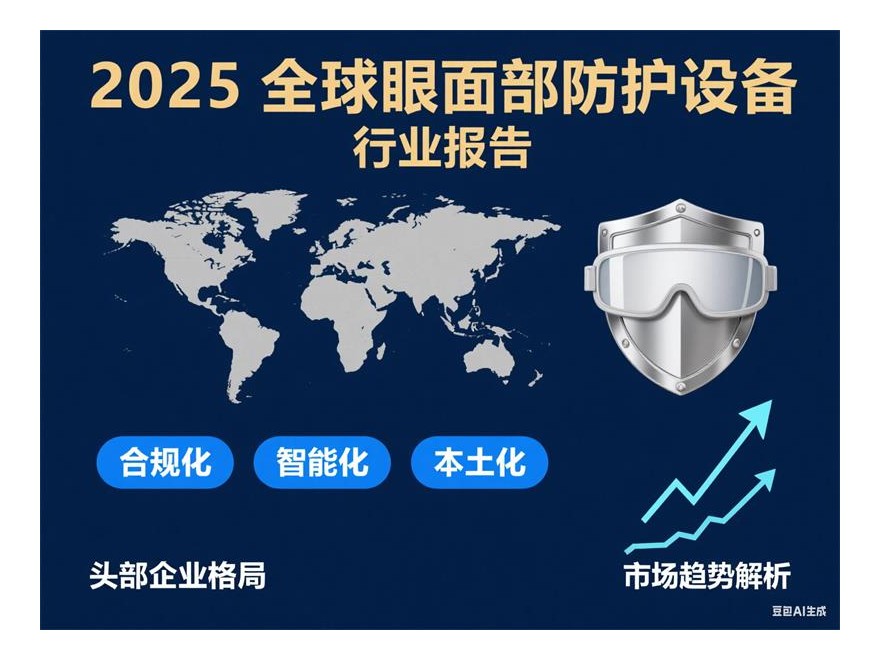 2025 全球眼面部防护设备
行业报告

合规化
智能化
本土化

头部企业格局

市场趋势解析

豆包AI生成